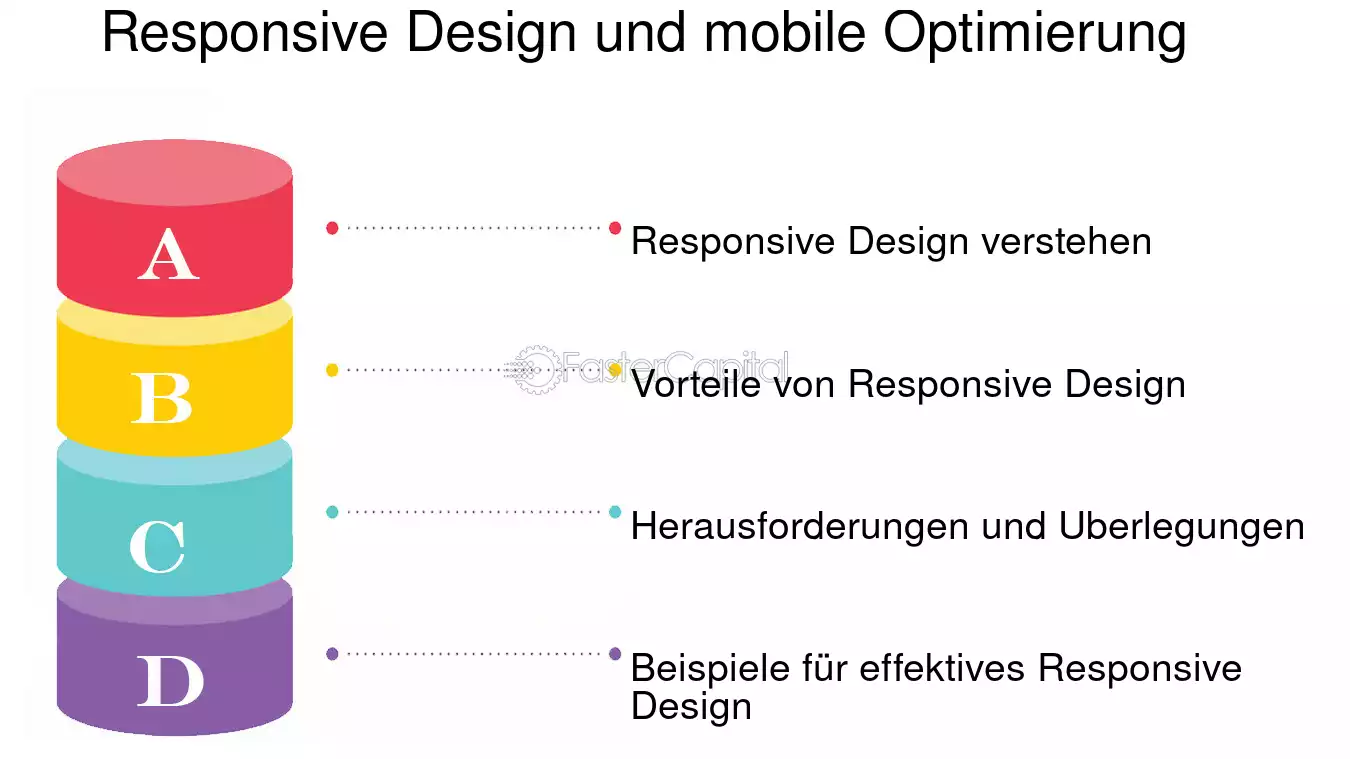 Responsive Design und mobile Optimierung

A

Responsive Design verstehen

B

FasterCapital

Vorteile von Responsive Design

C

Herausforderungen und Uberlegungen

D

Beispiele für effektives Responsive Design